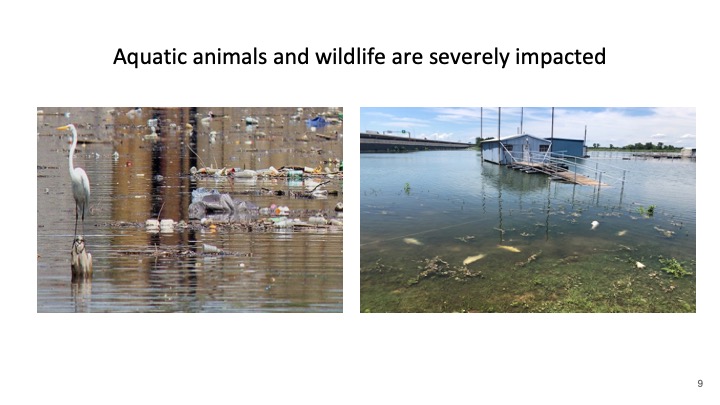 Aquatic animals and wildlife are severely impacted

9